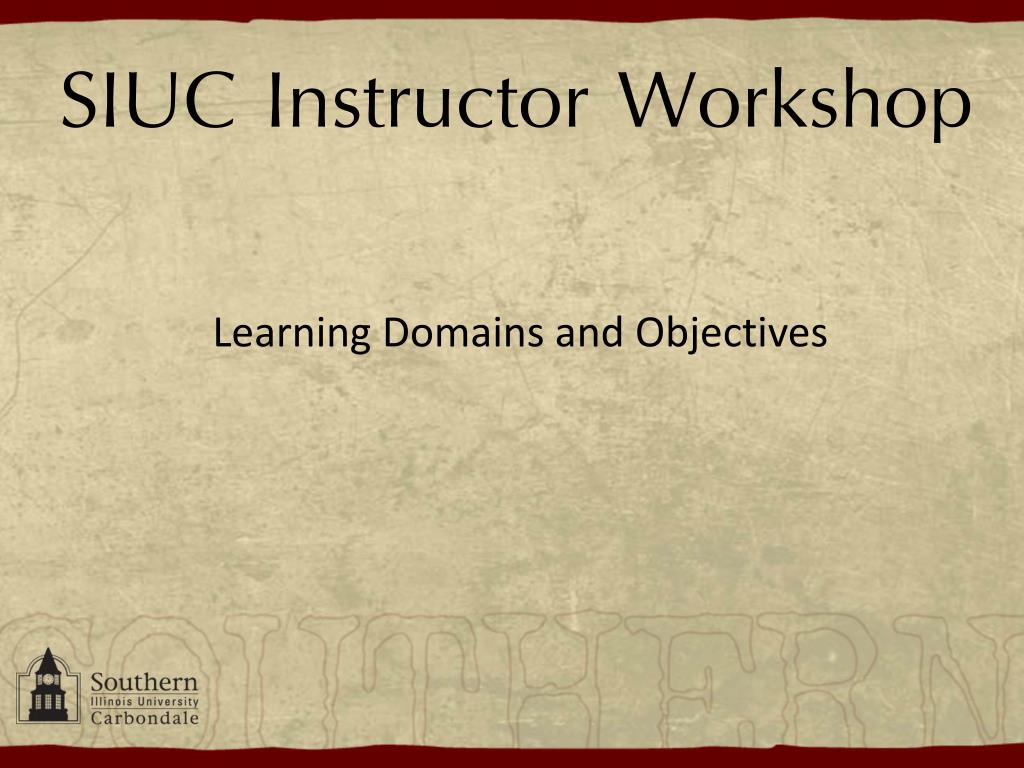 SIUC Instructor Workshop

Learning Domains and Objectives

SOUTHERN

Southern
Illinois University
Carbondale